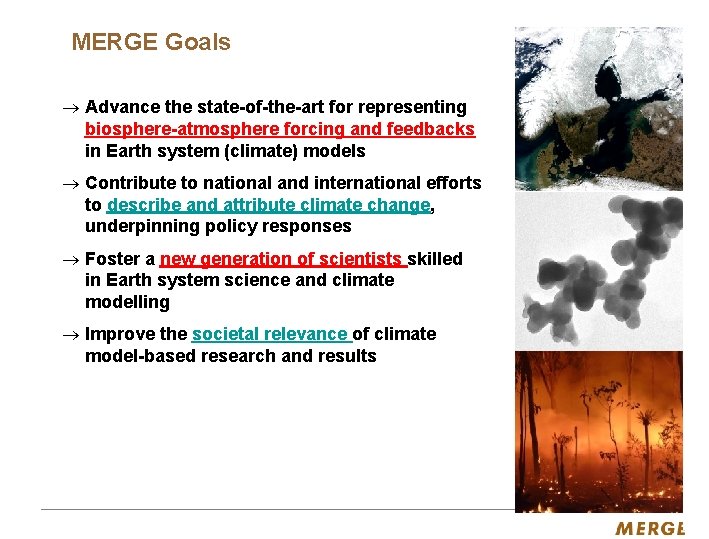 MERGE Goals

→ Advance the state-of-the-art for representing biosphere-atmosphere forcing and feedbacks in Earth system (climate) models

→ Contribute to national and international efforts to describe and attribute climate change, underpinning policy responses

→ Foster a new generation of scientists skilled in Earth system science and climate modelling

→ Improve the societal relevance of climate model-based research and results

MERGE